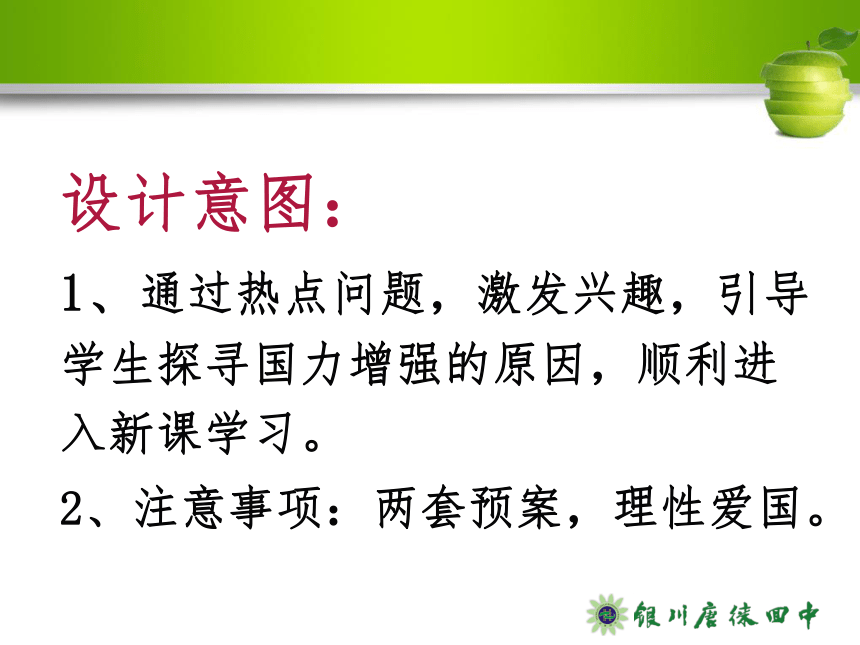 设计意图：

1、通过热点问题，激发兴趣，引导学生探寻国力增强的原因，顺利进入新课学习。

2、注意事项：两套预案，理性爱国。

银川唐徕回中